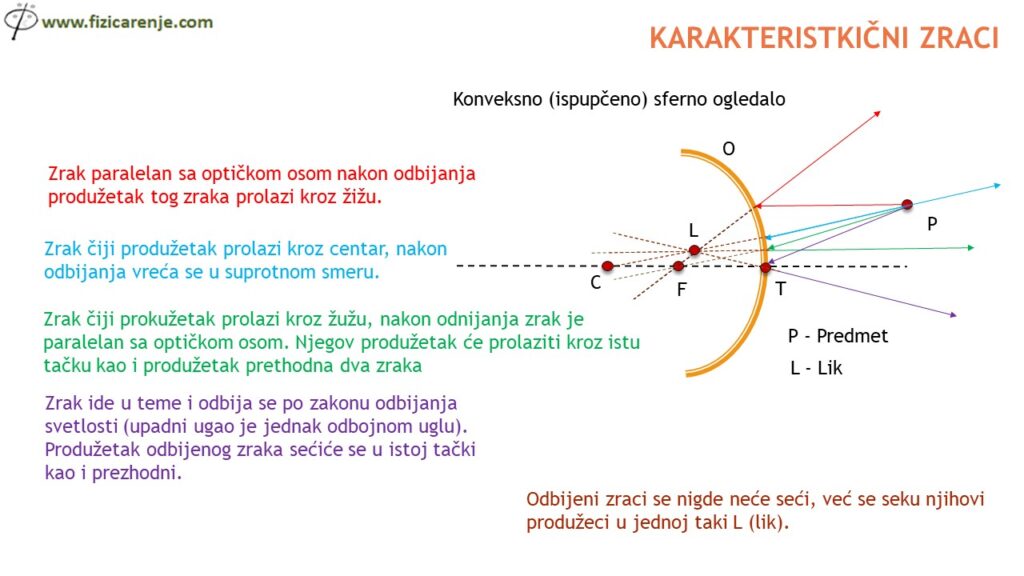 www.fizicarenje.com

KARAKTERISTKIČNI ZRACI

Konveksno (ispupčeno) sferno ogledalo

Zrak paralelan sa optičkom osom nakon odbijanja produžetak tog zraka prolazi kroz žižu.

Zrak čiji produžetak prolazi kroz centar, nakon odbijanja vreća se u suprotnom smeru.

Zrak čiji prokužetak prolazi kroz žužu, nakon odnijanja zrak je paralelan sa optičkom osom. Njegov produžetak će prolaziti kroz istu tačku kao i produžetak prethodna dva zraka

Zrak ide u teme i odbija se po zakonu odbijanja svetlosti (upadni ugao je jednak odbojnom uglu). Produžetak odbijenog zraka sećiće se u istoj tački kao i prezhodni.

O

L

P

C

F

T

P - Predmet

L - Lik

Odbijeni zraci se nigde neće seći, već se seku njihovi produžeci u jednoj taki L (lik).